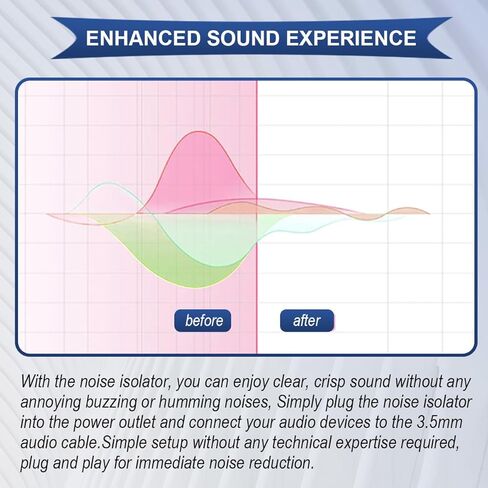 ENHANCED SOUND EXPERIENCE

before

after

With the noise isolator, you can enjoy clear, crisp sound without any annoying buzzing or humming noises, Simply plug the noise isolator into the power outlet and connect your audio devices to the 3.5mm audio cable.Simple setup without any technical expertise required, plug and play for immediate noise reduction.